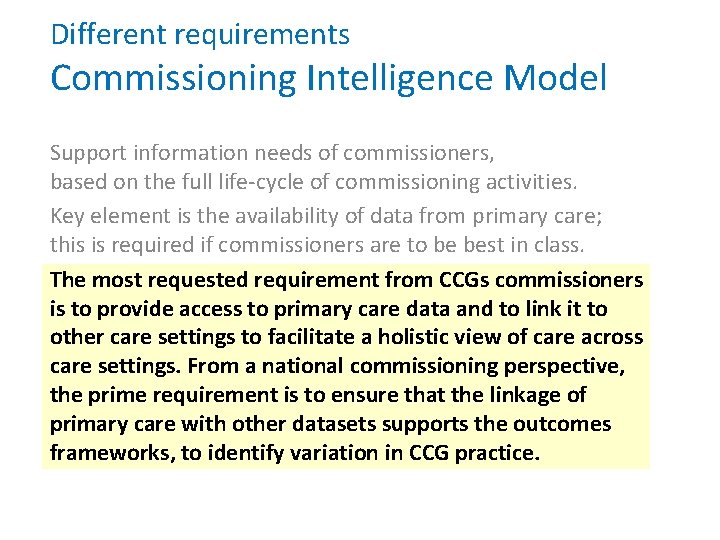 Different requirements
Commissioning Intelligence Model

Support information needs of commissioners, based on the full life-cycle of commissioning activities.

Key element is the availability of data from primary care; this is required if commissioners are to be best in class.

The most requested requirement from CCGs commissioners is to provide access to primary care data and to link it to other care settings to facilitate a holistic view of care across care settings. From a national commissioning perspective, the prime requirement is to ensure that the linkage of primary care with other datasets supports the outcomes frameworks, to identify variation in CCG practice.